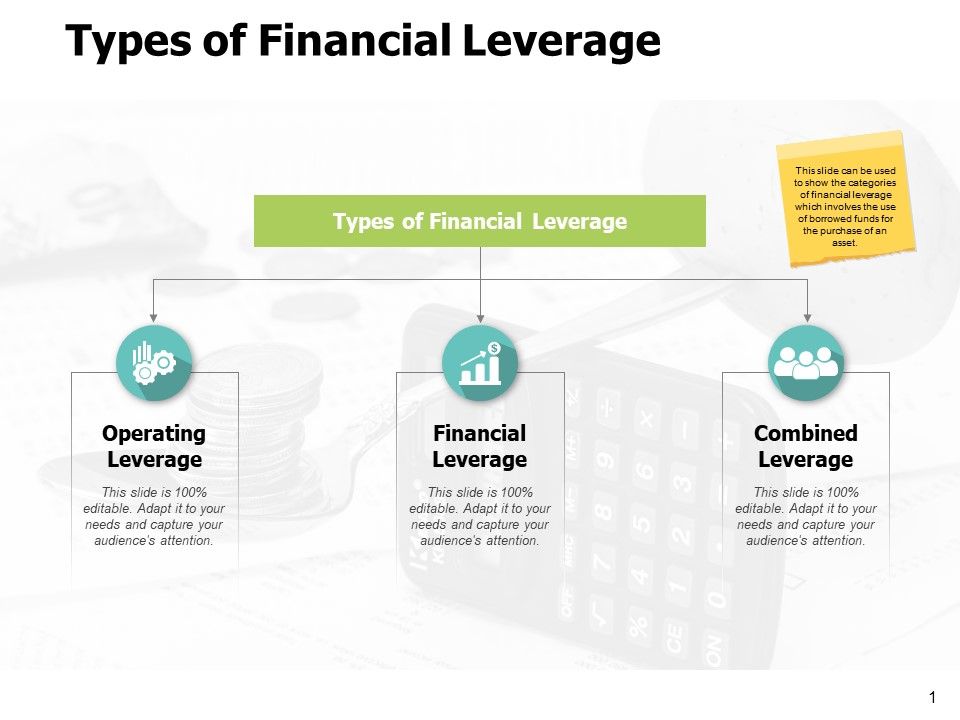 Types of Financial Leverage

This slide can be used to show the categories of financial leverage which involves the use of borrowed funds for the purchase of an asset.

Types of Financial Leverage

Operating Leverage

This slide is 100% editable. Adapt it to your needs and capture your audience's attention.

Financial Leverage

This slide is 100% editable. Adapt it to your needs and capture your audience's attention.

Combined Leverage

This slide is 100% editable. Adapt it to your needs and capture your audience's attention.

1